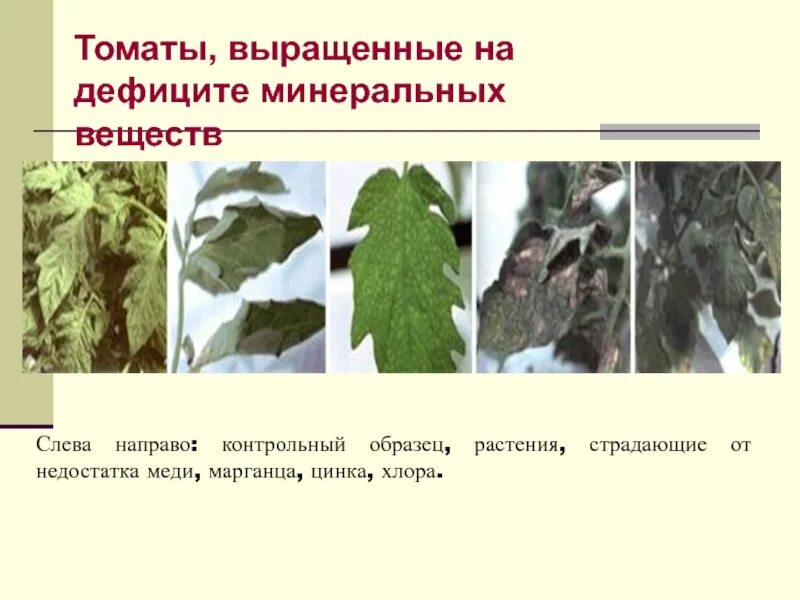 Томаты, выращенные на дефиците минеральных веществ

Слева направо: контрольный образец, растения, страдающие от недостатка меди, марганца, цинка, хлора.